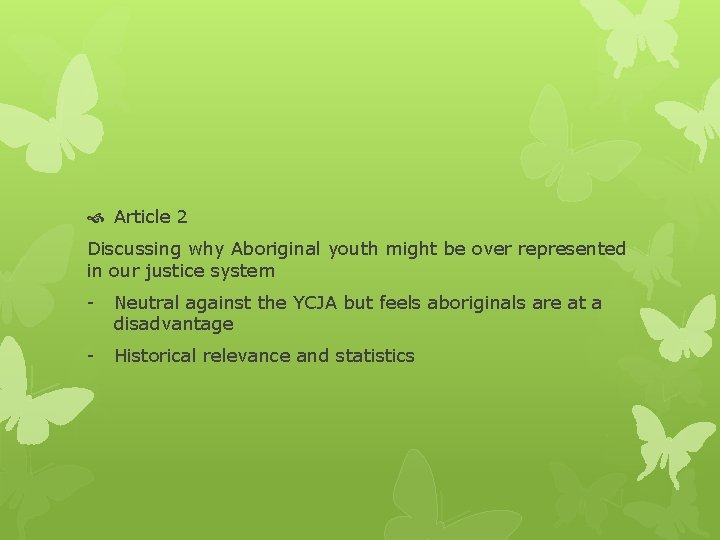 Article 2

Discussing why Aboriginal youth might be over represented in our justice system

- Neutral against the YCJA but feels aboriginals are at a disadvantage

- Historical relevance and statistics